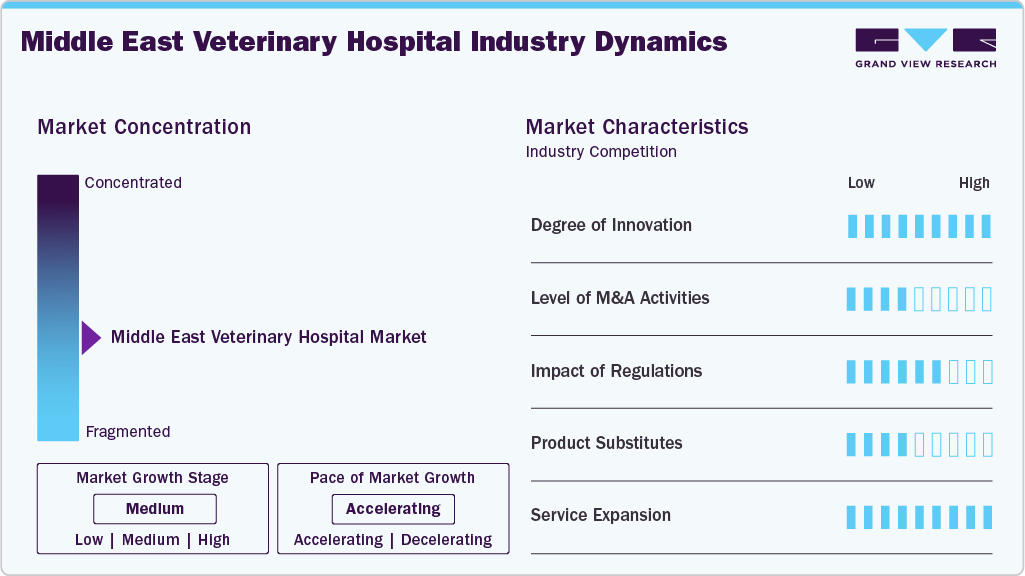 Middle East Veterinary Hospital Industry Dynamics

GRAND VIEW RESEARCH

Market Concentration

Concentrated

Middle East Veterinary Hospital Market

Fragmented

Market Growth Stage

Medium

Low | Medium | High

Pace of Market Growth

Accelerating

Accelerating | Decelerating

Market Characteristics

Industry Competition

Low High

Degree of Innovation

Level of M&A Activities

Impact of Regulations

Product Substitutes

Service Expansion